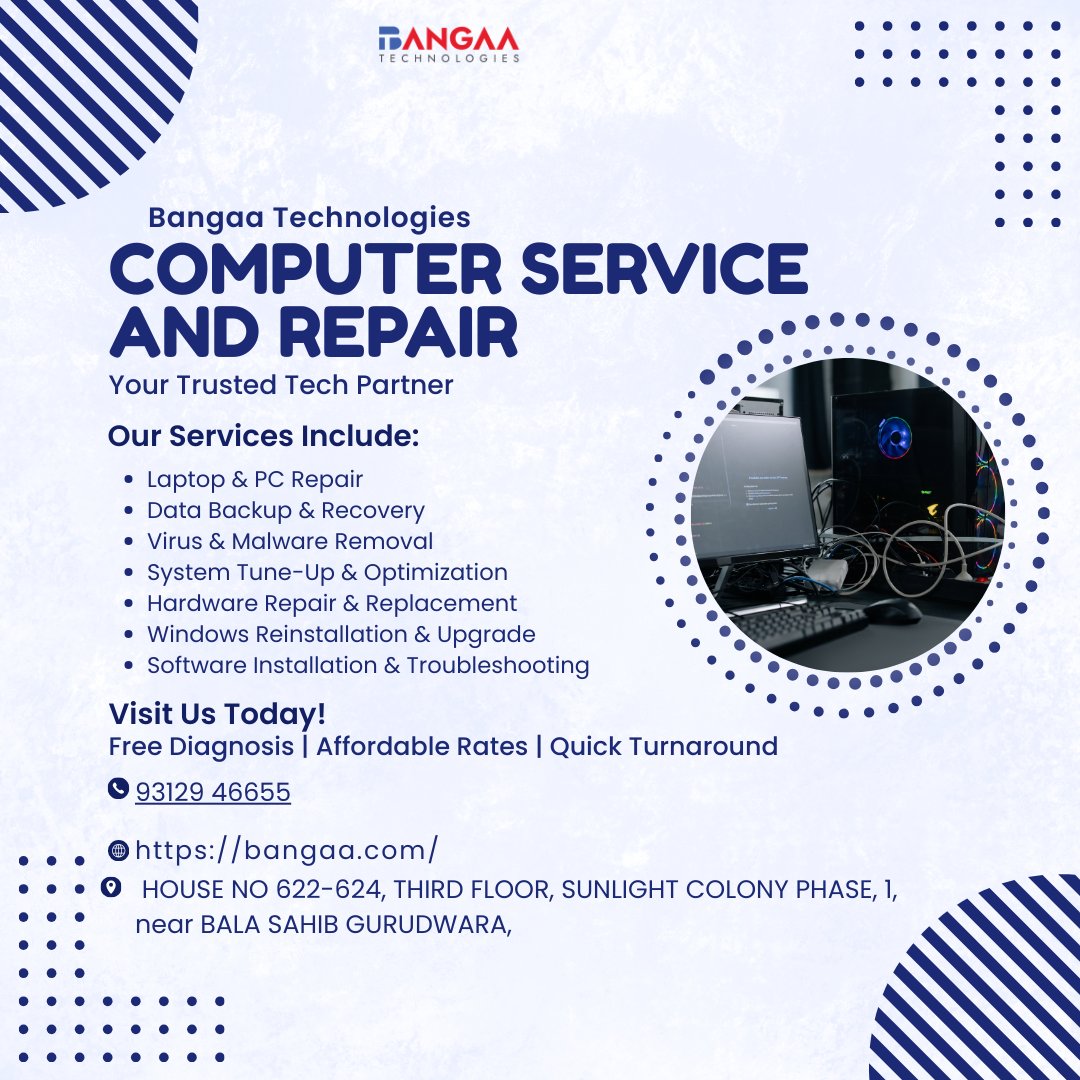 BANGAA
TECHNOLOGIES

Bangaa Technologies
COMPUTER SERVICE AND REPAIR
Your Trusted Tech Partner

Our Services Include:
- Laptop & PC Repair
- Data Backup & Recovery
- Virus & Malware Removal
- System Tune-Up & Optimization
- Hardware Repair & Replacement
- Windows Reinstallation & Upgrade
- Software Installation & Troubleshooting

Visit Us Today!
Free Diagnosis | Affordable Rates | Quick Turnaround

93129 46655

https://bangaa.com/

HOUSE NO 622-624, THIRD FLOOR, SUNLIGHT COLONY PHASE, 1, near BALA SAHIB GURUDWARA,